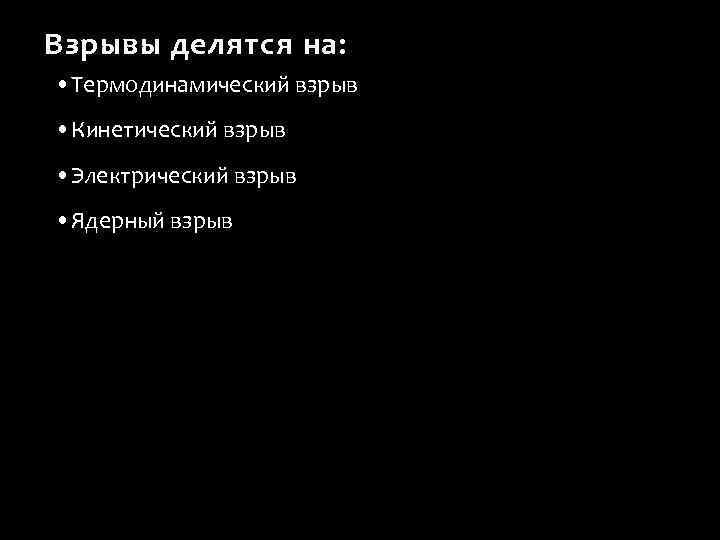 Взрывы делятся на:

• Термодинамический взрыв

• Кинетический взрыв

• Электрический взрыв

• Ядерный взрыв